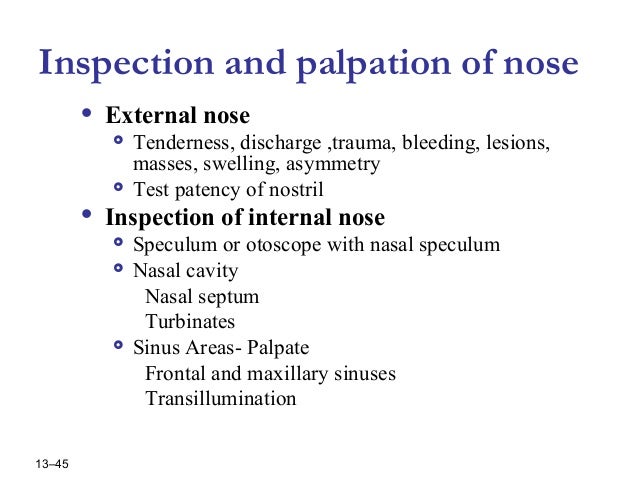 Inspection and palpation of nose

- External nose
  - Tenderness, discharge ,trauma, bleeding, lesions, masses, swelling, asymmetry
  - Test patency of nostril
- Inspection of internal nose
  - Speculum or otoscope with nasal speculum
  - Nasal cavity
    Nasal septum
    Turbinates
  - Sinus Areas- Palpate
    Frontal and maxillary sinuses
    Transillumination

13–45